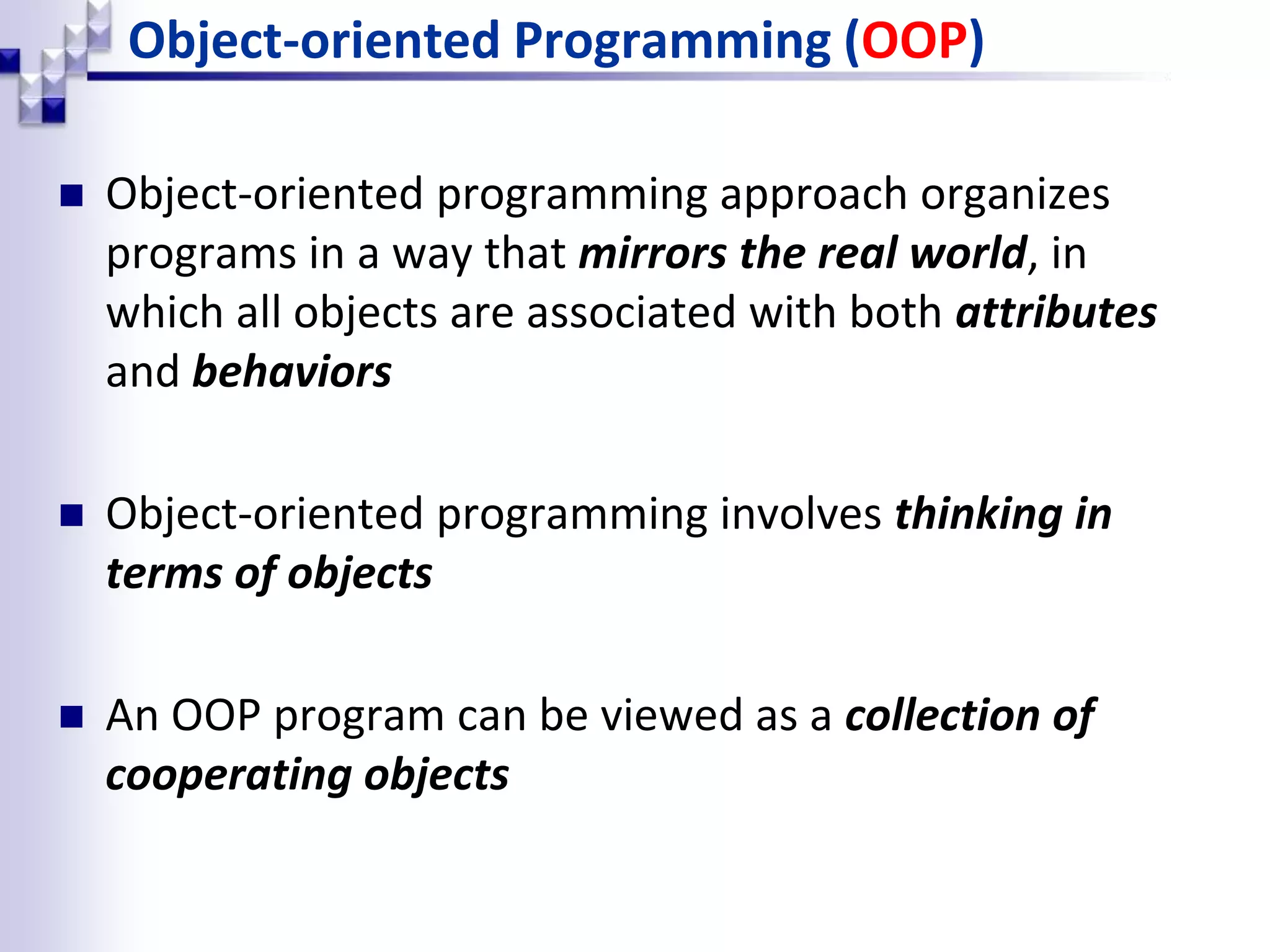 Object-oriented Programming (OOP)

Object-oriented programming approach organizes programs in a way that mirrors the real world, in which all objects are associated with both attributes and behaviors

Object-oriented programming involves thinking in terms of objects

An OOP program can be viewed as a collection of cooperating objects